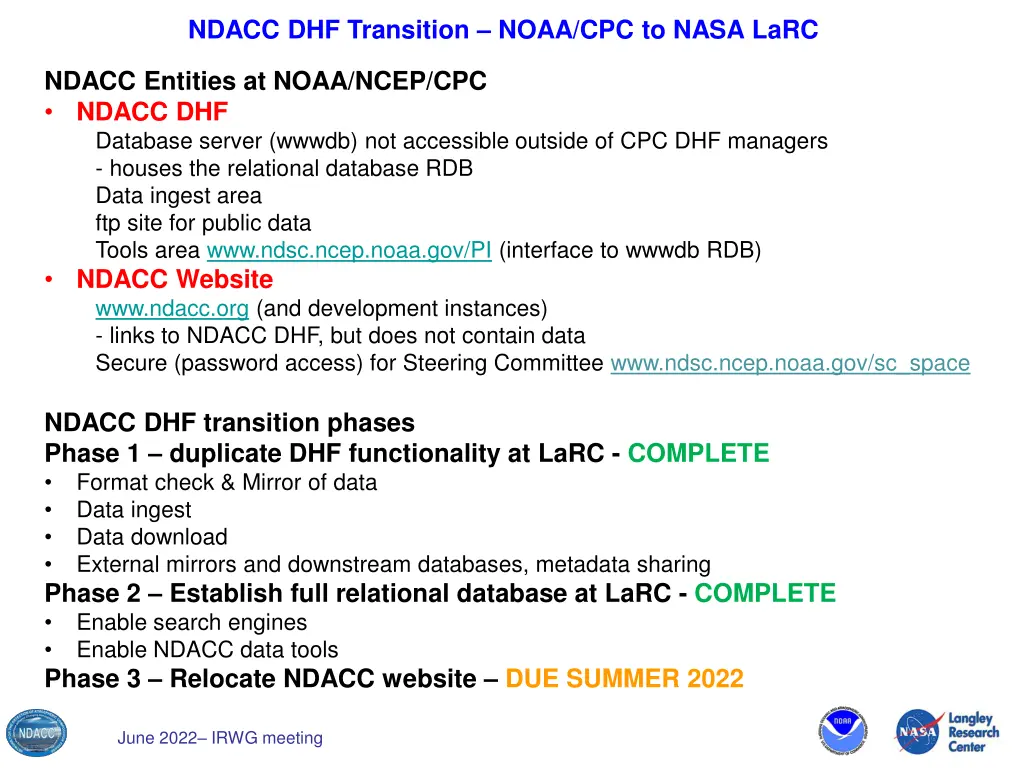 NDACC DHF Transition – NOAA/CPC to NASA LaRC

NDACC Entities at NOAA/NCEP/CPC
• NDACC DHF
Database server (wwwdb) not accessible outside of CPC DHF managers
- houses the relational database RDB
Data ingest area
ftp site for public data
Tools area www.ndsc.ncep.noaa.gov/PI (interface to wwwdb RDB)
• NDACC Website
www.ndacc.org (and development instances)
- links to NDACC DHF, but does not contain data
Secure (password access) for Steering Committee www.ndsc.ncep.noaa.gov/sc_space

NDACC DHF transition phases
Phase 1 – duplicate DHF functionality at LaRC - COMPLETE
• Format check & Mirror of data
• Data ingest
• Data download
• External mirrors and downstream databases, metadata sharing
Phase 2 – Establish full relational database at LaRC - COMPLETE
• Enable search engines
• Enable NDACC data tools
Phase 3 – Relocate NDACC website – DUE SUMMER 2022

NDACC

June 2022– IRWG meeting

NOAA

NASA

Langley Research Center